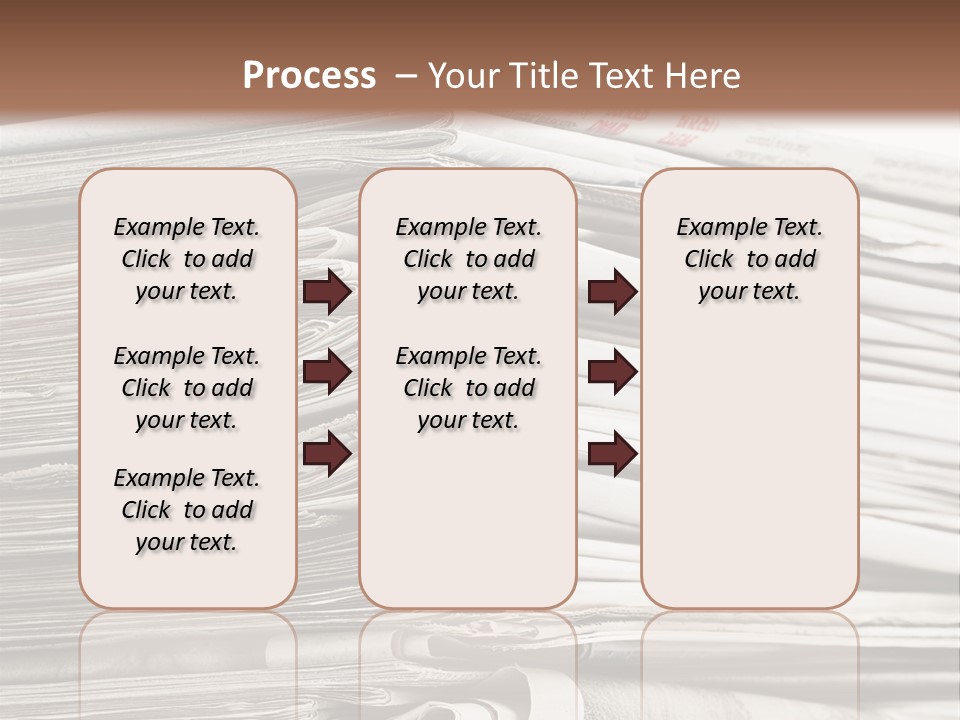 Process – Your Title Text Here

Example Text. Click to add your text.

Example Text. Click to add your text.

Example Text. Click to add your text.

Example Text. Click to add your text.

Example Text. Click to add your text.

Example Text. Click to add your text.